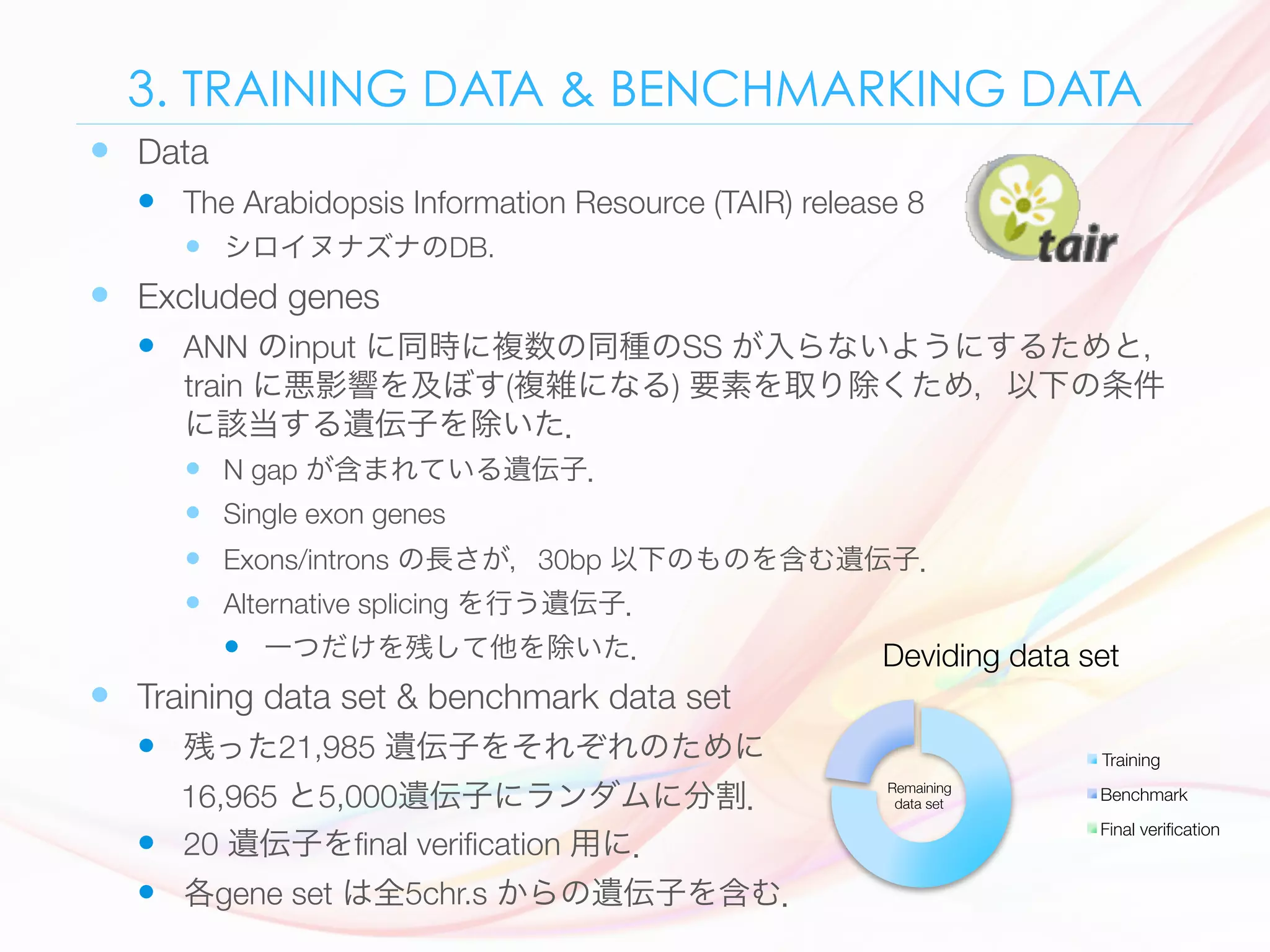 3. TRAINING DATA & BENCHMARKING DATA

Data

The Arabidopsis Information Resource (TAIR) release 8

シロイヌナズナのDB.

tair

Excluded genes

ANN のinput に同時に複数の同種のSS が入らないようにするためと, train に悪影響を及ぼす(複雑になる) 要素を取り除くため, 以下の条件に該当する遺伝子を除いた.

N gap が含まれている遺伝子.

Single exon genes

Exons/introns の長さが, 30bp 以下のものを含む遺伝子.

Alternative splicing を行う遺伝子.

一つだけを残して他を除いた.

Training data set & benchmark data set

残った21,985 遺伝子をそれぞれのために 16,965 と5,000遺伝子にランダムに分割.

20 遺伝子をfinal verification 用に.

各gene set は全5chr.s からの遺伝子を含む.

Deviding data set

Remaining data set

Training

Benchmark

Final verification